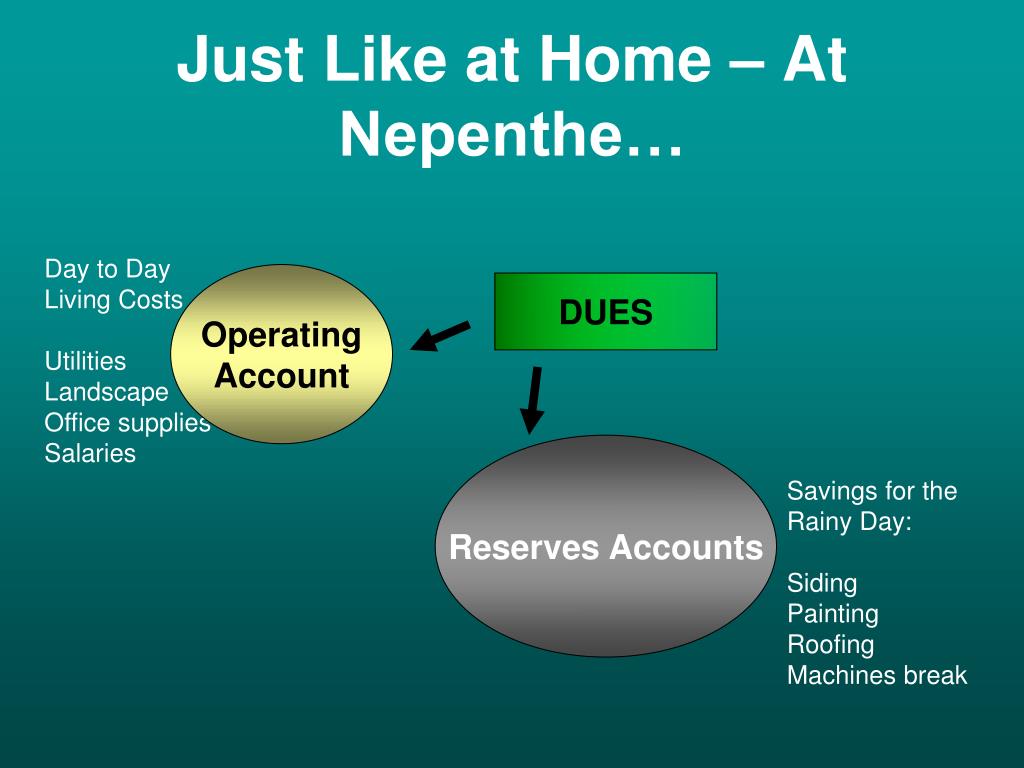 Just Like at Home – At Nepenthe…

Day to Day
Living Costs

Utilities
Landscape
Office supplies
Salaries

Operating Account

DUES

Reserves Accounts

Savings for the Rainy Day:

Siding
Painting
Roofing
Machines break